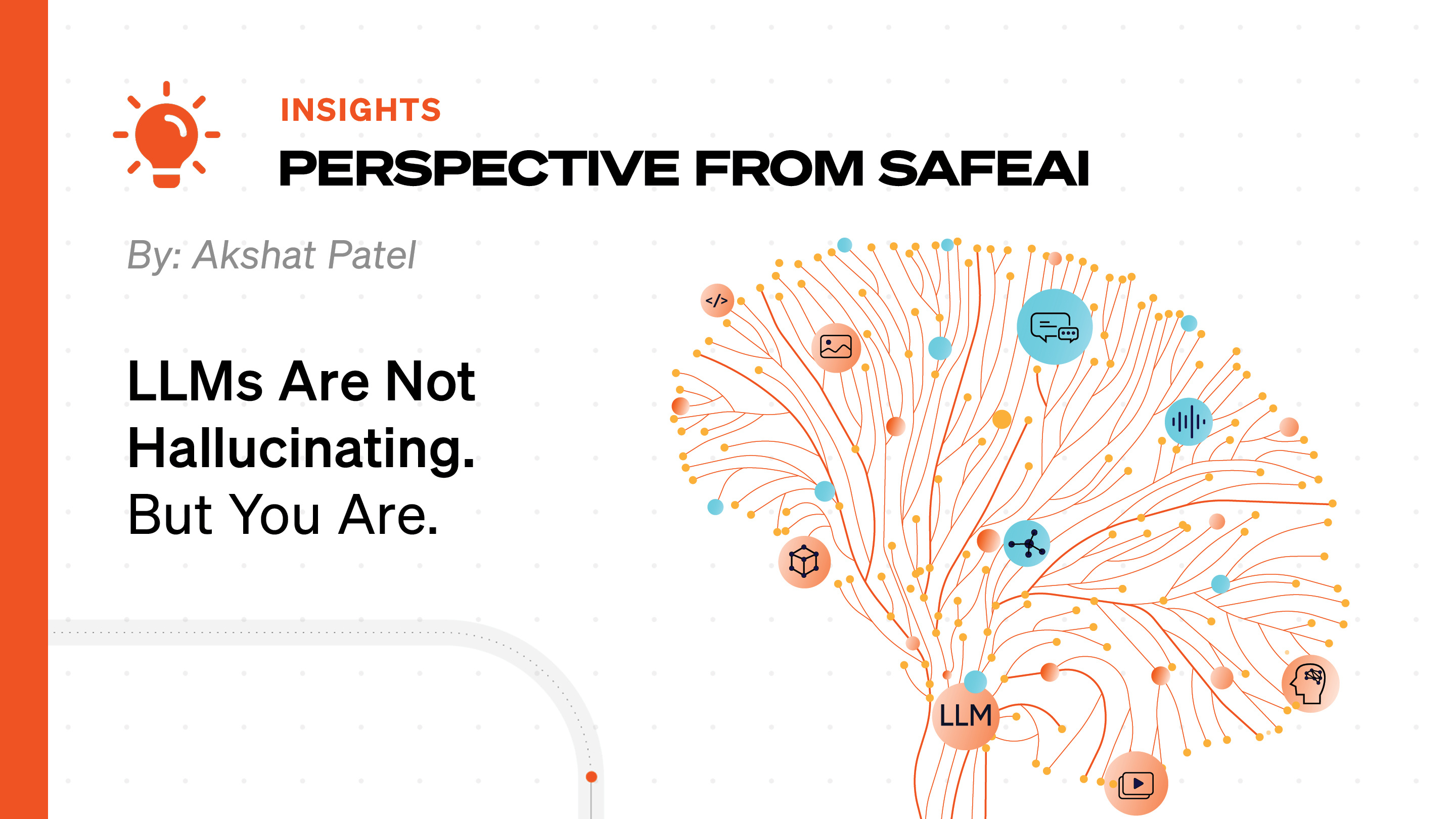 INSIGHTS
PERSPECTIVE FROM SAFEAI

By: Akshat Patel

LLMs Are Not Hallucinating. But You Are.

</>

LLM